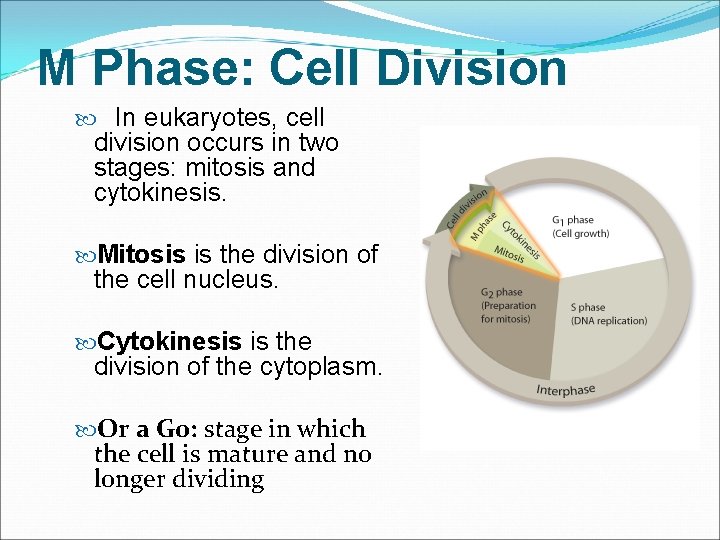 M Phase: Cell Division

In eukaryotes, cell division occurs in two stages: mitosis and cytokinesis.

Mitosis is the division of the cell nucleus.

Cytokinesis is the division of the cytoplasm.

Or a Go: stage in which the cell is mature and no longer dividing

Cell division

M phase

Cytokinesis

Mitosis

$G_1$ phase (Cell growth)

$G_2$ phase (Preparation for mitosis)

S phase (DNA replication)

Interphase